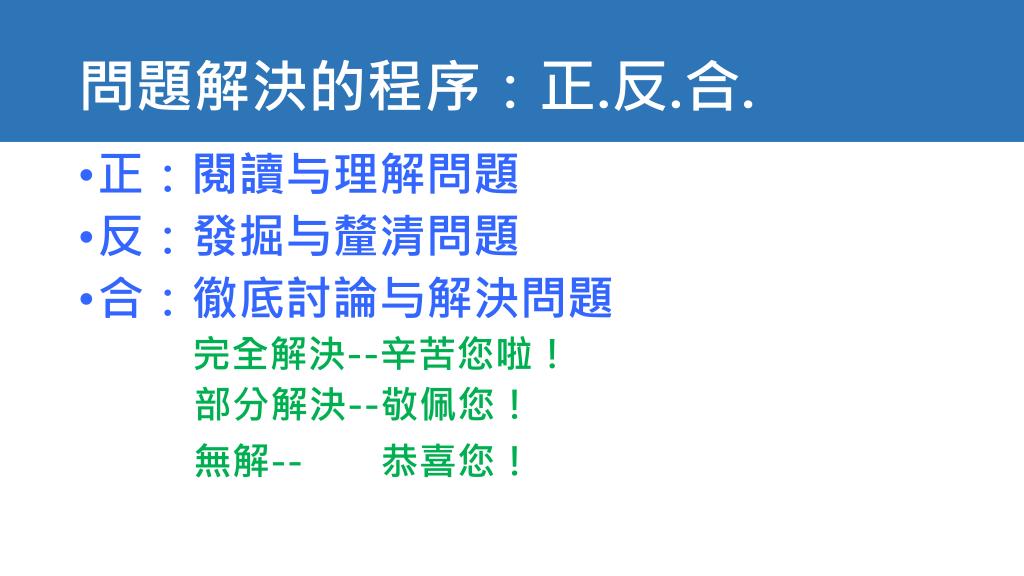 問題解決的程序：正.反.合.

•正：閱讀与理解問題
•反：發掘与釐清問題
•合：徹底討論与解決問題

完全解決--辛苦您啦！
部分解決--敬佩您！
無解--　　恭喜您！